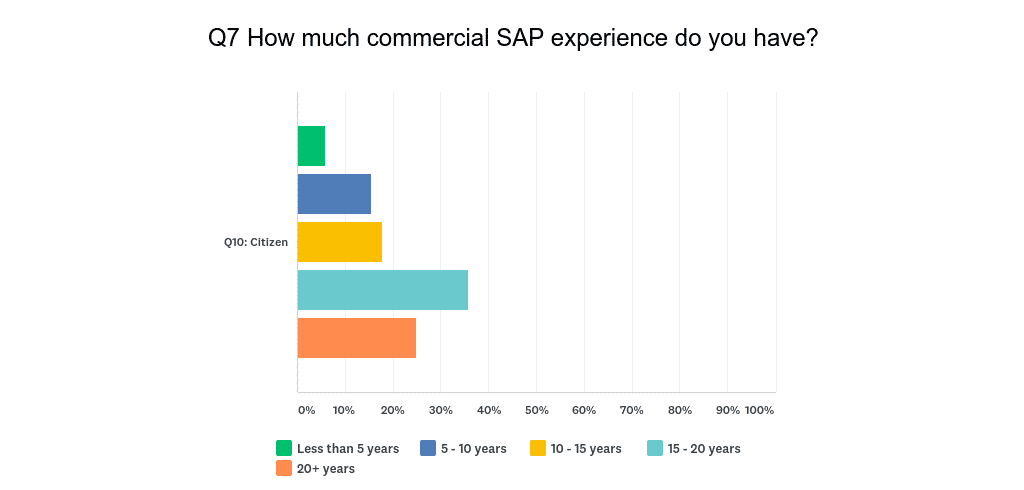 Q7 How much commercial SAP experience do you have?

Q10: Citizen

0% 10% 20% 30% 40% 50% 60% 70% 80% 90% 100%

Less than 5 years
5 - 10 years
10 - 15 years
15 - 20 years
20+ years